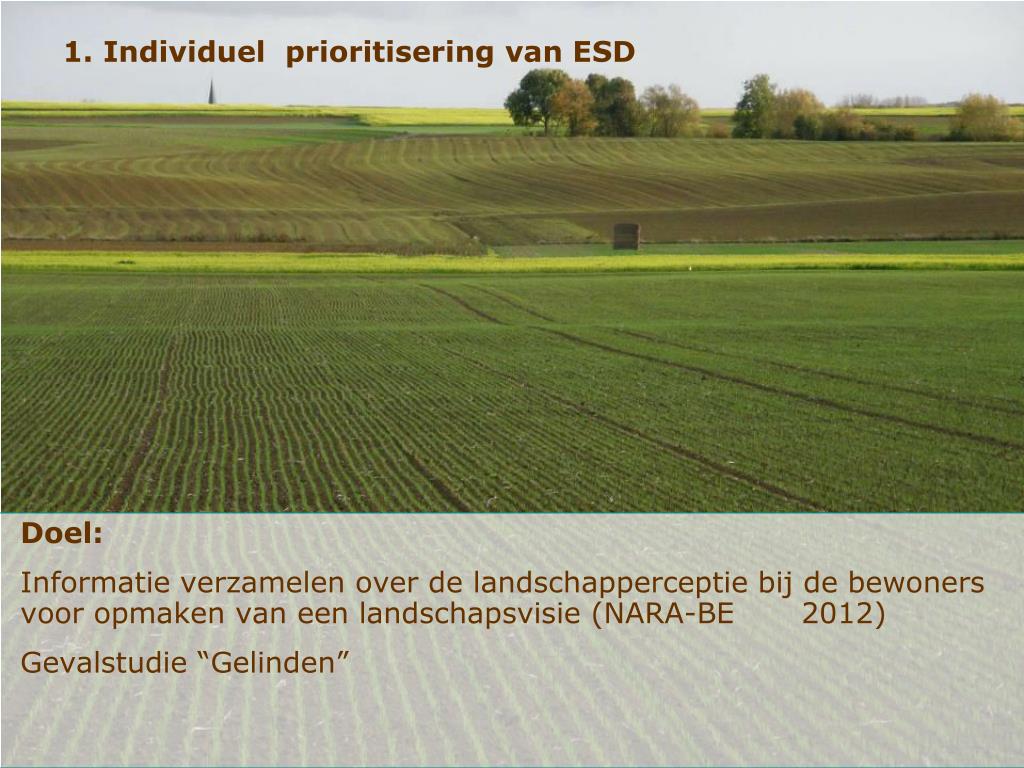 1. Individuel prioritisering van ESD

Doel:

Informatie verzamelen over de landschapperceptie bij de bewoners voor opmaken van een landschapsvisie (NARA-BE 2012)

Gevalstudie “Gelinden”